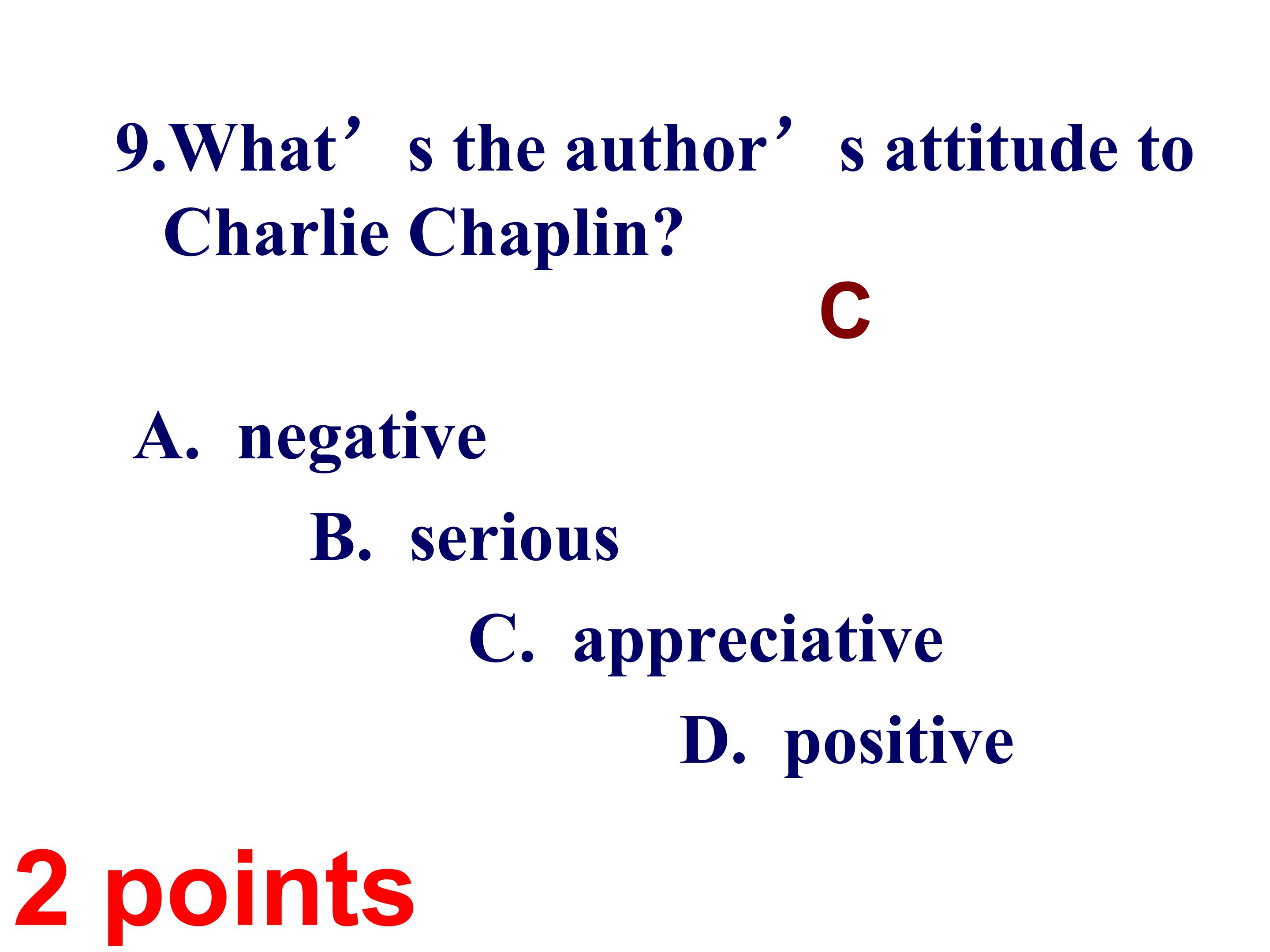 9.What’s the author’s attitude to Charlie Chaplin?

C

A. negative

B. serious

C. appreciative

D. positive

2 points